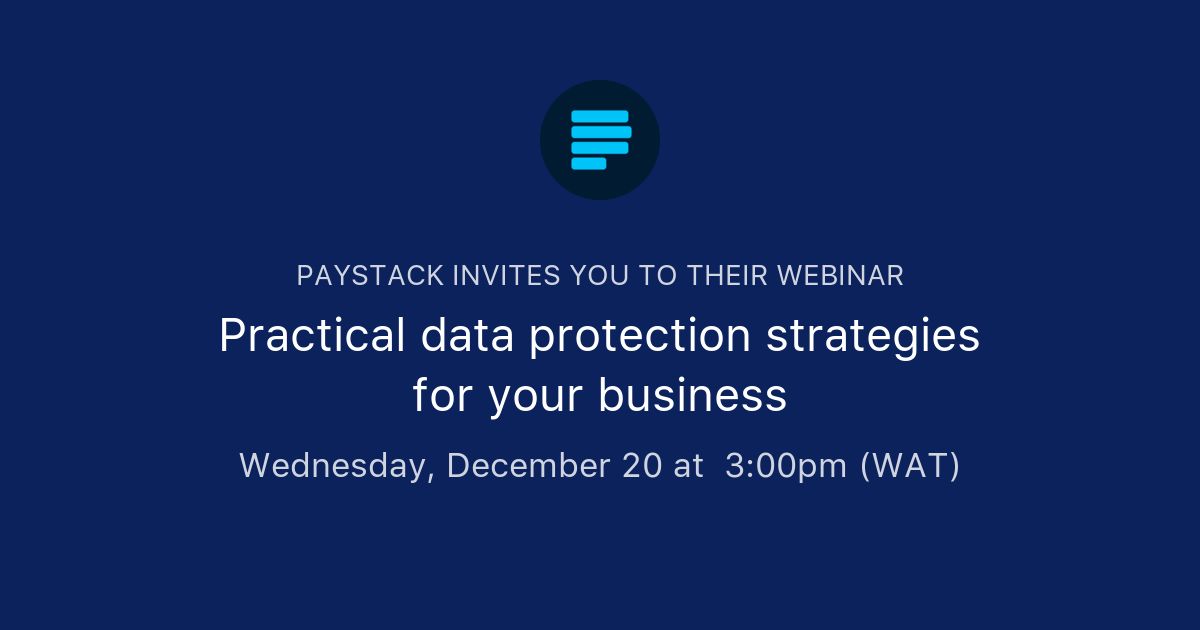 PAYSTACK INVITES YOU TO THEIR WEBINAR

Practical data protection strategies for your business

Wednesday, December 20 at 3:00pm (WAT)